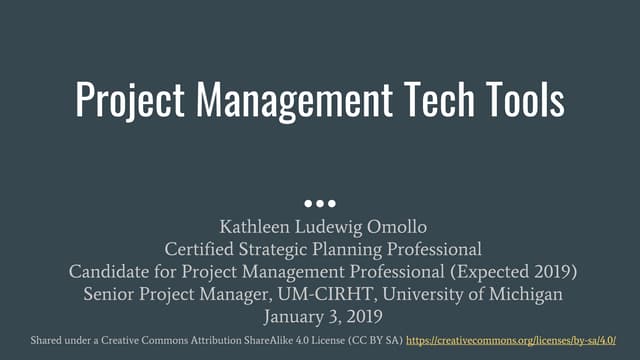 Project Management Tech Tools

Kathleen Ludewig Omollo
Certified Strategic Planning Professional
Candidate for Project Management Professional (Expected 2019)
Senior Project Manager, UM-CIRHT, University of Michigan
January 3, 2019

Shared under a Creative Commons Attribution ShareAlike 4.0 License (CC BY SA) https://creativecommons.org/licenses/by-sa/4.0/